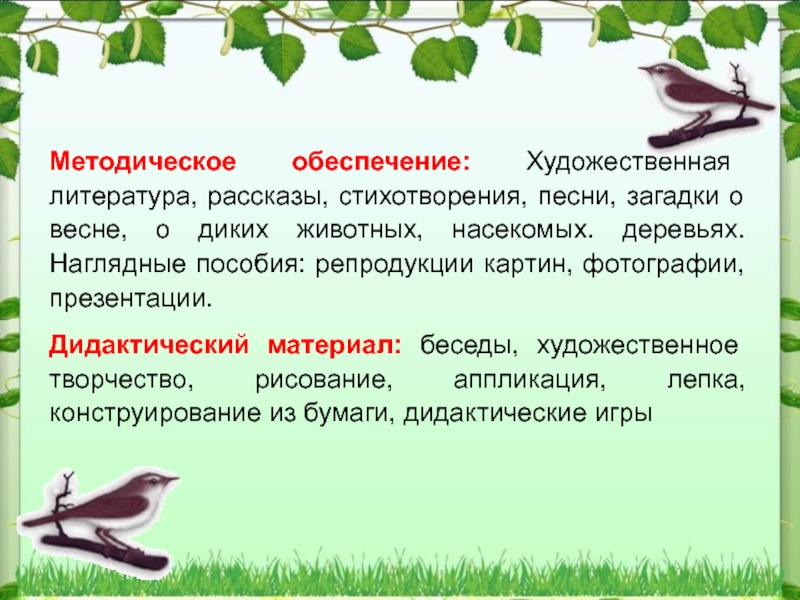 Методическое обеспечение: Художественная литература, рассказы, стихотворения, песни, загадки о весне, о диких животных, насекомых. деревьях. Наглядные пособия: репродукции картин, фотографии, презентации.

Дидактический материал: беседы, художественное творчество, рисование, аппликация, лепка, конструирование из бумаги, дидактические игры